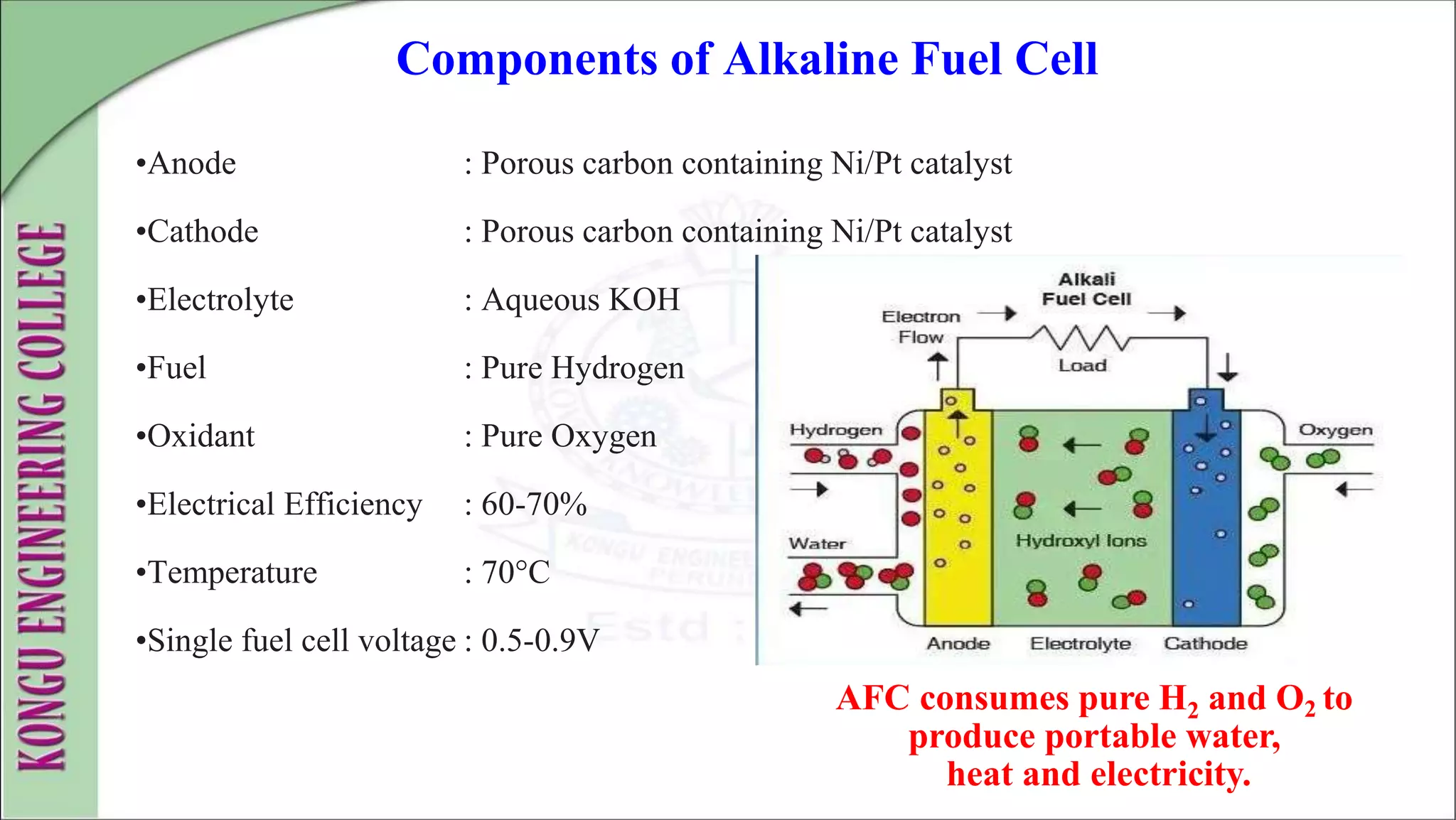 KONGU ENGINEERING COLLEGE

Components of Alkaline Fuel Cell

•Anode : Porous carbon containing Ni/Pt catalyst

•Cathode : Porous carbon containing Ni/Pt catalyst

•Electrolyte : Aqueous KOH

•Fuel : Pure Hydrogen

•Oxidant : Pure Oxygen

•Electrical Efficiency : 60-70%

•Temperature : 70°C

•Single fuel cell voltage : 0.5-0.9V

Alkali Fuel Cell
Electron Flow
Load
Hydrogen
Oxygen
Water
Hydroxyl Ions
Anode
Electrolyte
Cathode

AFC consumes pure $H_2$ and $O_2$ to produce portable water, heat and electricity.